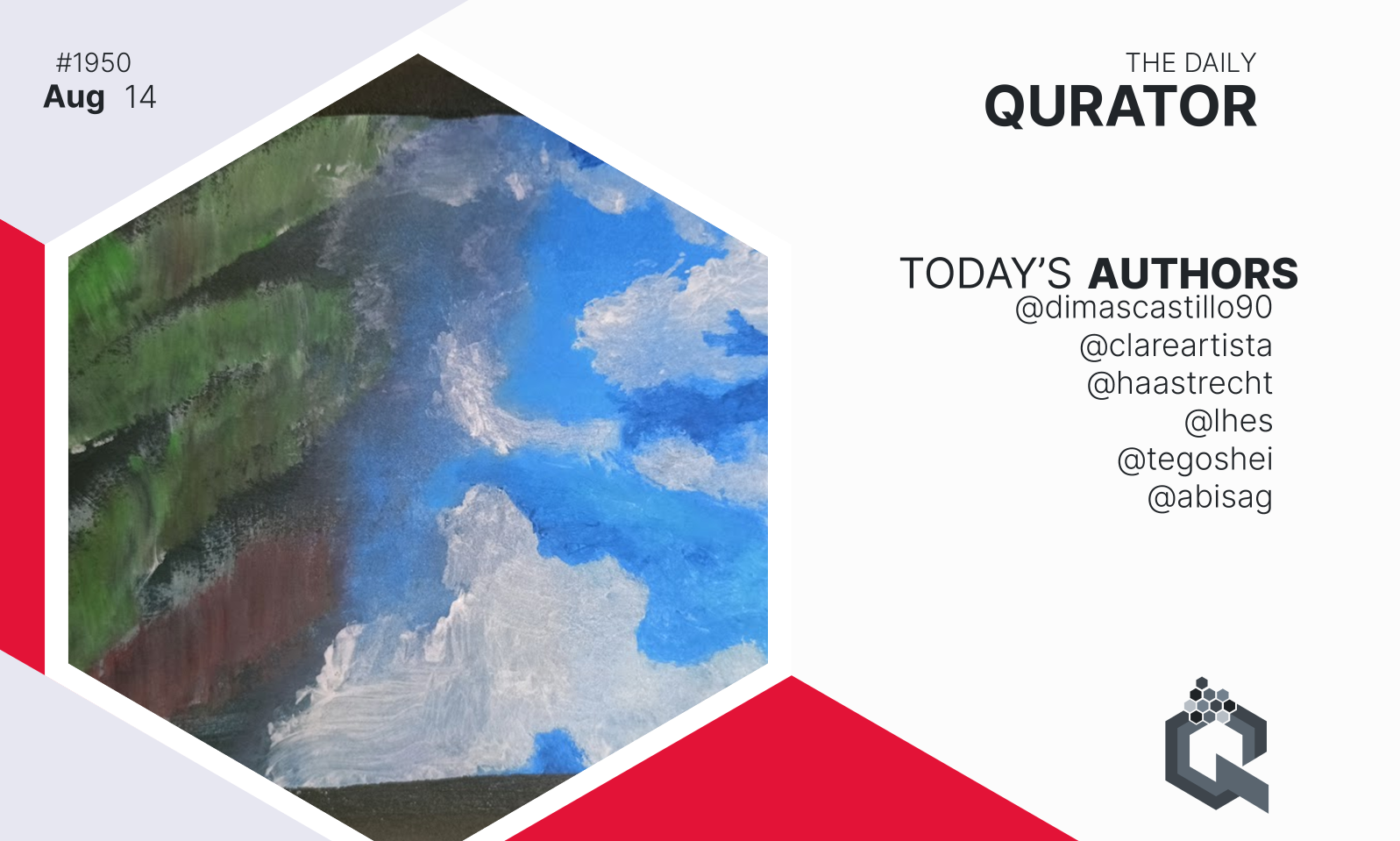 #1950
Aug 14

THE DAILY
QURATOR

TODAY'S AUTHORS
@dimascastillo90
@clareartista
@haastrecht
@lhes
@tegoshei
@abisag